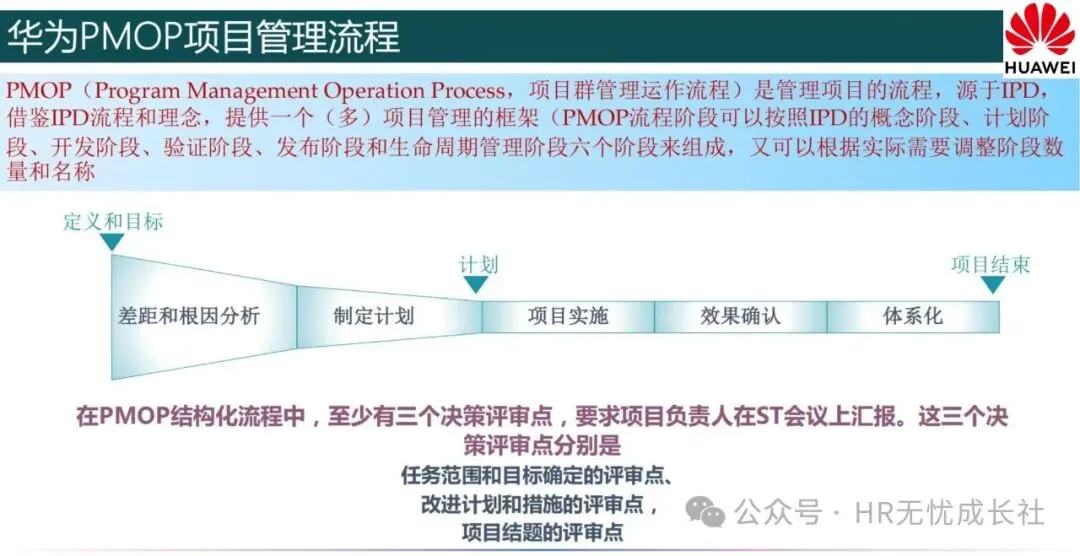 华为PMOP项目管理流程

HUAWEI

PMOP（Program Management Operation Process，项目群管理运作流程）是管理项目的流程，源于IPD，借鉴IPD流程和理念，提供一个（多）项目管理的框架（PMOP流程阶段可以按照IPD的概念阶段、计划阶段、开发阶段、验证阶段、发布阶段和生命周期管理阶段六个阶段来组成，又可以根据实际需要调整阶段数量和名称

定义和目标

计划

项目结束

差距和根因分析

制定计划

项目实施

效果确认

体系化

在PMOP结构化流程中，至少有三个决策评审点，要求项目负责人在ST会议上汇报。这三个决策评审点分别是

任务范围和目标确定的评审点、
改进计划和措施的评审点，
项目结题的评审点

公众号 · HR无忧成长社